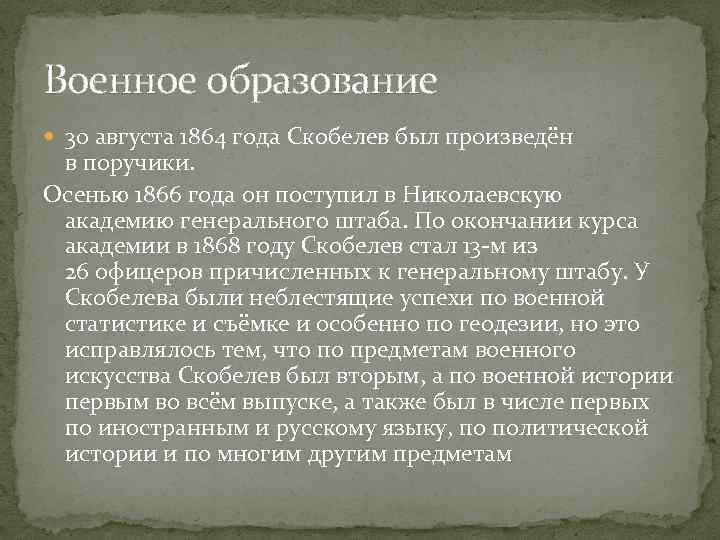 Военное образование

30 августа 1864 года Скобелев был произведён в поручики.

Осенью 1866 года он поступил в Николаевскую академию генерального штаба. По окончании курса академии в 1868 году Скобелев стал 13-м из 26 офицеров причисленных к генеральному штабу. У Скобелева были неблестящие успехи по военной статистике и съёмке и особенно по геодезии, но это исправлялось тем, что по предметам военного искусства Скобелев был вторым, а по военной истории первым во всём выпуске, а также был в числе первых по иностранным и русскому языку, по политической истории и по многим другим предметам